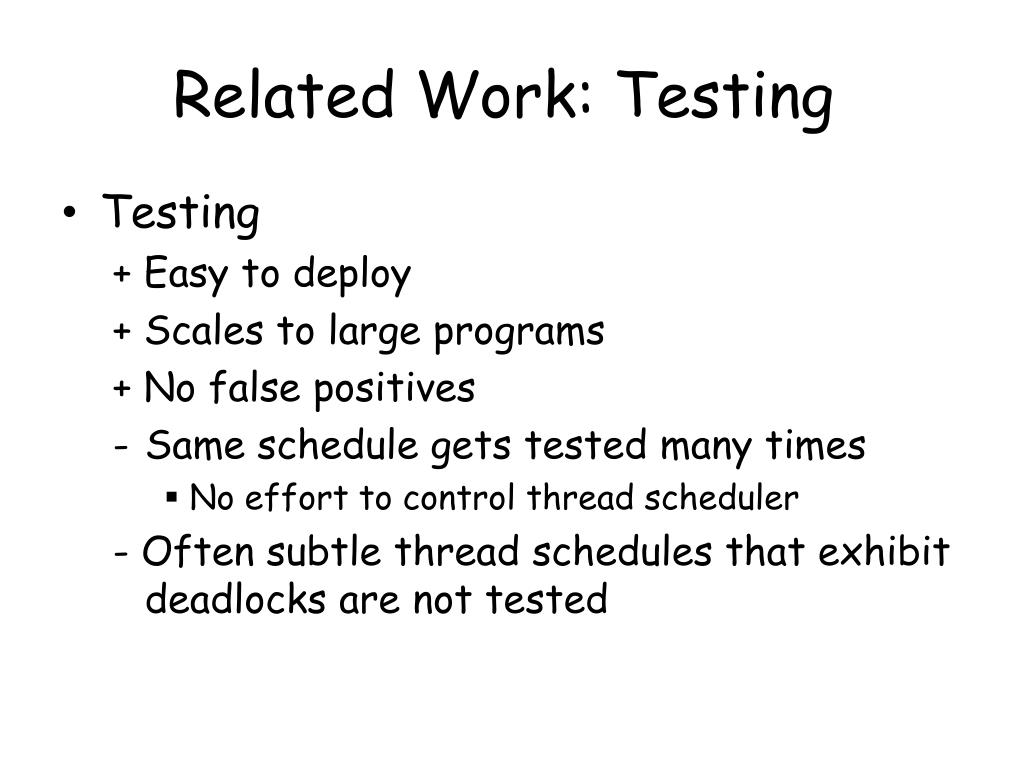 Related Work: Testing

• Testing
+ Easy to deploy
+ Scales to large programs
+ No false positives
- Same schedule gets tested many times
▪ No effort to control thread scheduler
- Often subtle thread schedules that exhibit deadlocks are not tested